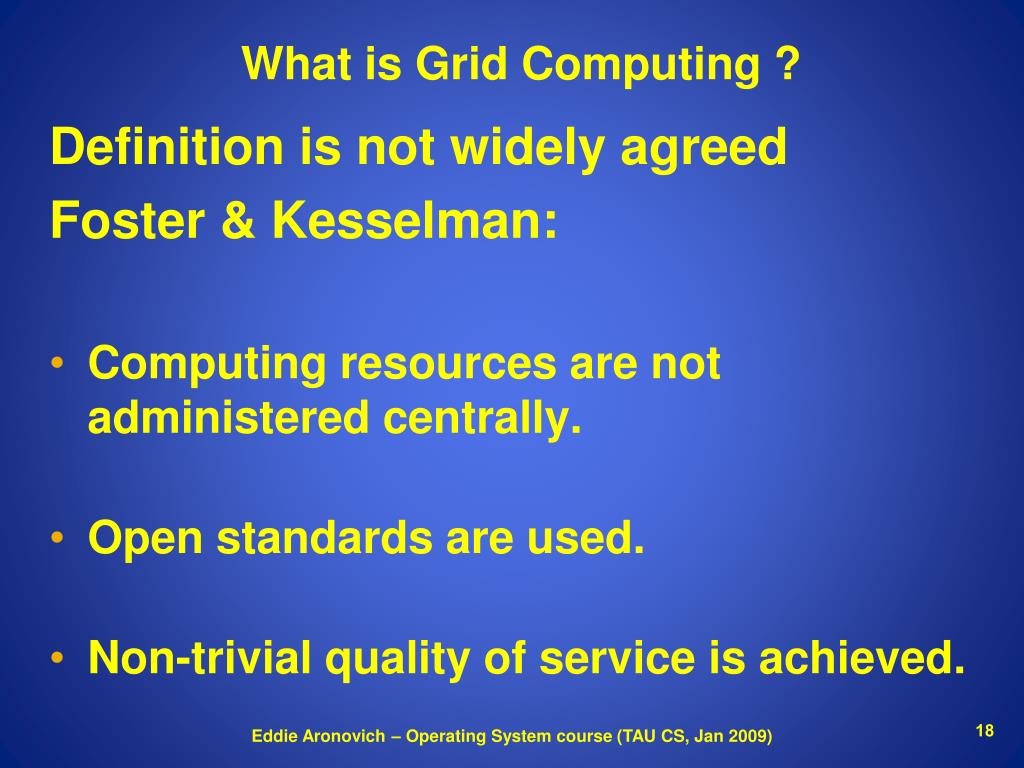 What is Grid Computing ?

Definition is not widely agreed

Foster & Kesselman:

• Computing resources are not administered centrally.

• Open standards are used.

• Non-trivial quality of service is achieved.

Eddie Aronovich – Operating System course (TAU CS, Jan 2009)

18